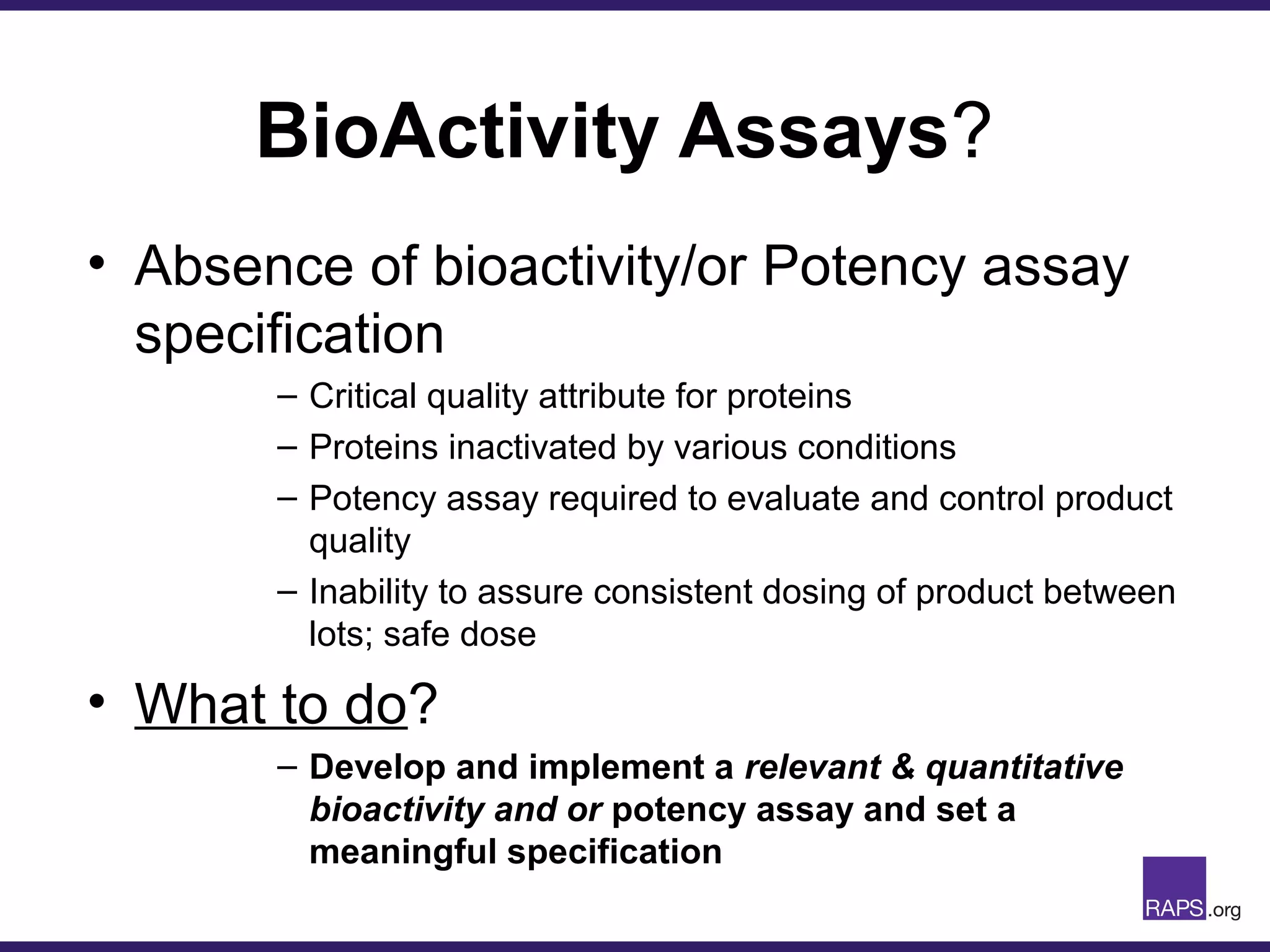 BioActivity Assays?

• Absence of bioactivity/or Potency assay specification

– Critical quality attribute for proteins

– Proteins inactivated by various conditions

– Potency assay required to evaluate and control product quality

– Inability to assure consistent dosing of product between lots; safe dose

• What to do?

– Develop and implement a relevant & quantitative bioactivity and or potency assay and set a meaningful specification

RAPS.org